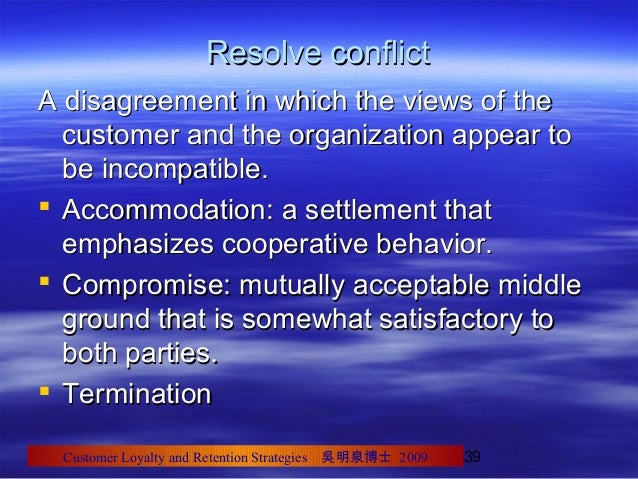 Resolve conflict

A disagreement in which the views of the customer and the organization appear to be incompatible.

- Accommodation: a settlement that emphasizes cooperative behavior.
- Compromise: mutually acceptable middle ground that is somewhat satisfactory to both parties.
- Termination

Customer Loyalty and Retention Strategies 吳明泉博士 2009 39